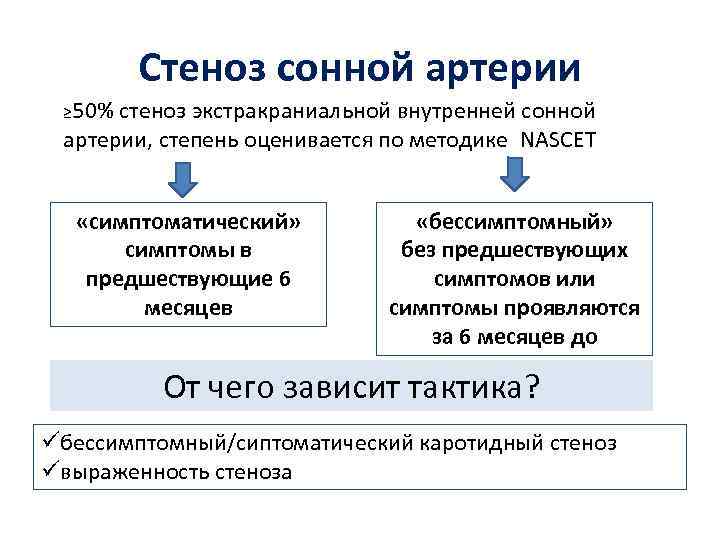 Стеноз сонной артерии

≥50% стеноз экстракраниальной внутренней сонной артерии, степень оценивается по методике NASCET

«симптоматический» симптомы в предшествующие 6 месяцев

«бессимптомный» без предшествующих симптомов или симптомы проявляются за 6 месяцев до

От чего зависит тактика?

✓бессимптомный/сиптоматический каротидный стеноз
✓выраженность стеноза